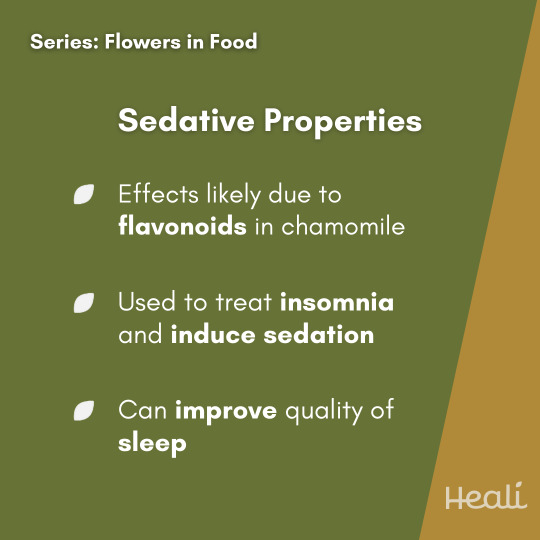 Series: Flowers in Food

Sedative Properties

Effects likely due to flavonoids in chamomile

Used to treat insomnia and induce sedation

Can improve quality of sleep

Heali